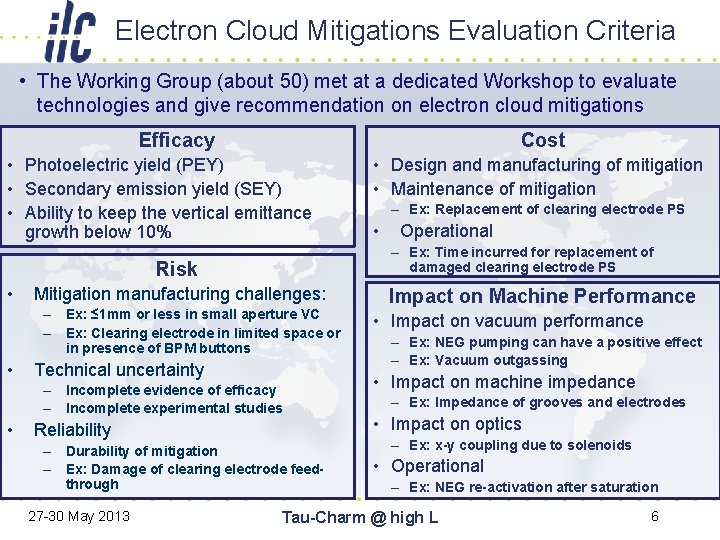 ilc Electron Cloud Mitigations Evaluation Criteria

• The Working Group (about 50) met at a dedicated Workshop to evaluate technologies and give recommendation on electron cloud mitigations

Efficacy
• Photoelectric yield (PEY)
• Secondary emission yield (SEY)
• Ability to keep the vertical emittance growth below 10%

Risk
• Mitigation manufacturing challenges:
– Ex: ≤1mm or less in small aperture VC
– Ex: Clearing electrode in limited space or in presence of BPM buttons
• Technical uncertainty
– Incomplete evidence of efficacy
– Incomplete experimental studies
• Reliability
– Durability of mitigation
– Ex: Damage of clearing electrode feed-through

Cost
• Design and manufacturing of mitigation
• Maintenance of mitigation
– Ex: Replacement of clearing electrode PS
• Operational
– Ex: Time incurred for replacement of damaged clearing electrode PS

Impact on Machine Performance
• Impact on vacuum performance
– Ex: NEG pumping can have a positive effect
– Ex: Vacuum outgassing
• Impact on machine impedance
– Ex: Impedance of grooves and electrodes
• Impact on optics
– Ex: x-y coupling due to solenoids
• Operational
– Ex: NEG re-activation after saturation

27-30 May 2013 Tau-Charm @ high L 6